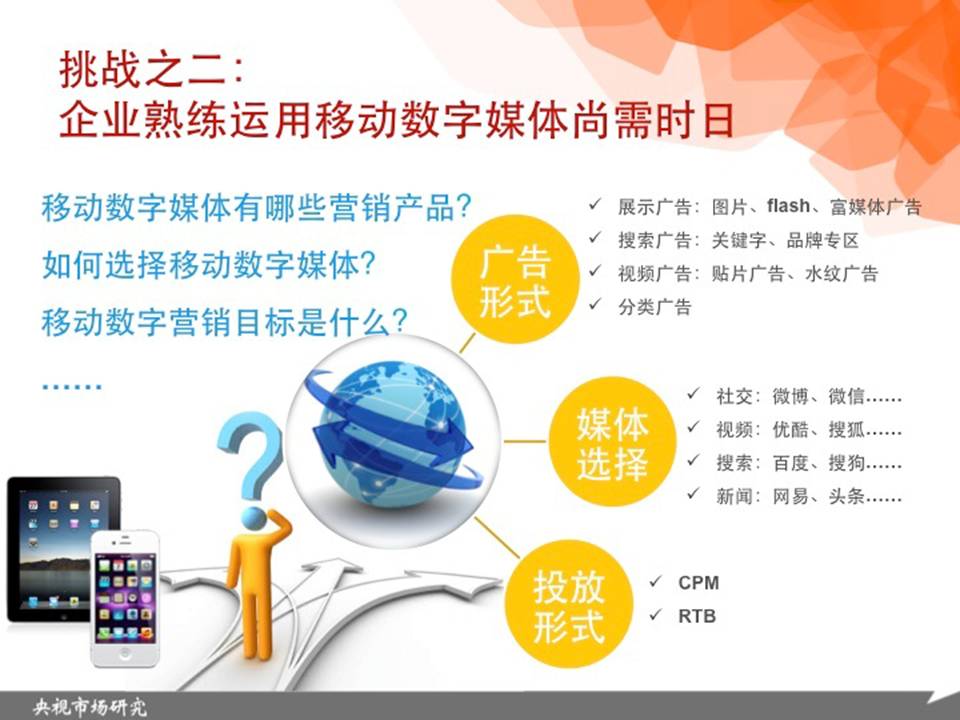 挑战之二:
企业熟练运用移动数字媒体尚需时日

移动数字媒体有哪些营销产品?
如何选择移动数字媒体?
移动数字营销目标是什么?
……

广告形式

✓ 展示广告:图片、flash、富媒体广告
✓ 搜索广告:关键字、品牌专区
✓ 视频广告:贴片广告、水纹广告
✓ 分类广告

媒体选择

✓ 社交:微博、微信……
✓ 视频:优酷、搜狐……
✓ 搜索:百度、搜狗……
✓ 新闻:网易、头条……

投放形式

✓ CPM
✓ RTB

央视市场研究